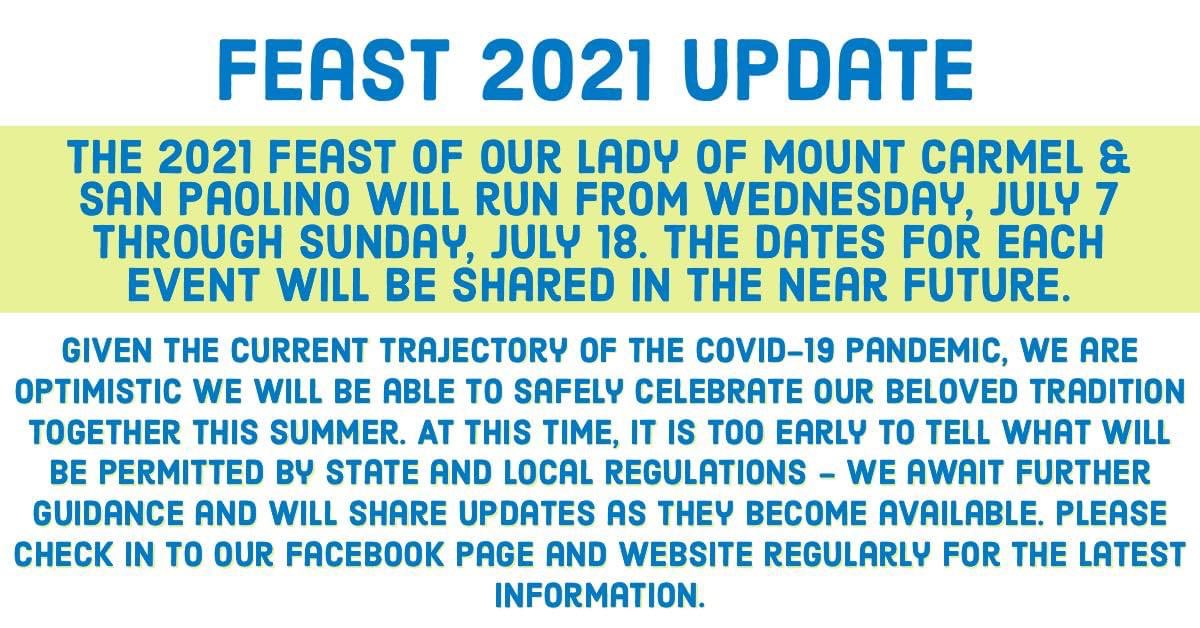 FEAST 2021 UPDATE

THE 2021 FEAST OF OUR LADY OF MOUNT CARMEL & SAN PAOLINO WILL RUN FROM WEDNESDAY, JULY 7 THROUGH SUNDAY, JULY 18. THE DATES FOR EACH EVENT WILL BE SHARED IN THE NEAR FUTURE.

GIVEN THE CURRENT TRAJECTORY OF THE COVID-19 PANDEMIC, WE ARE OPTIMISTIC WE WILL BE ABLE TO SAFELY CELEBRATE OUR BELOVED TRADITION TOGETHER THIS SUMMER. AT THIS TIME, IT IS TOO EARLY TO TELL WHAT WILL BE PERMITTED BY STATE AND LOCAL REGULATIONS - WE AWAIT FURTHER GUIDANCE AND WILL SHARE UPDATES AS THEY BECOME AVAILABLE. PLEASE CHECK IN TO OUR FACEBOOK PAGE AND WEBSITE REGULARLY FOR THE LATEST INFORMATION.